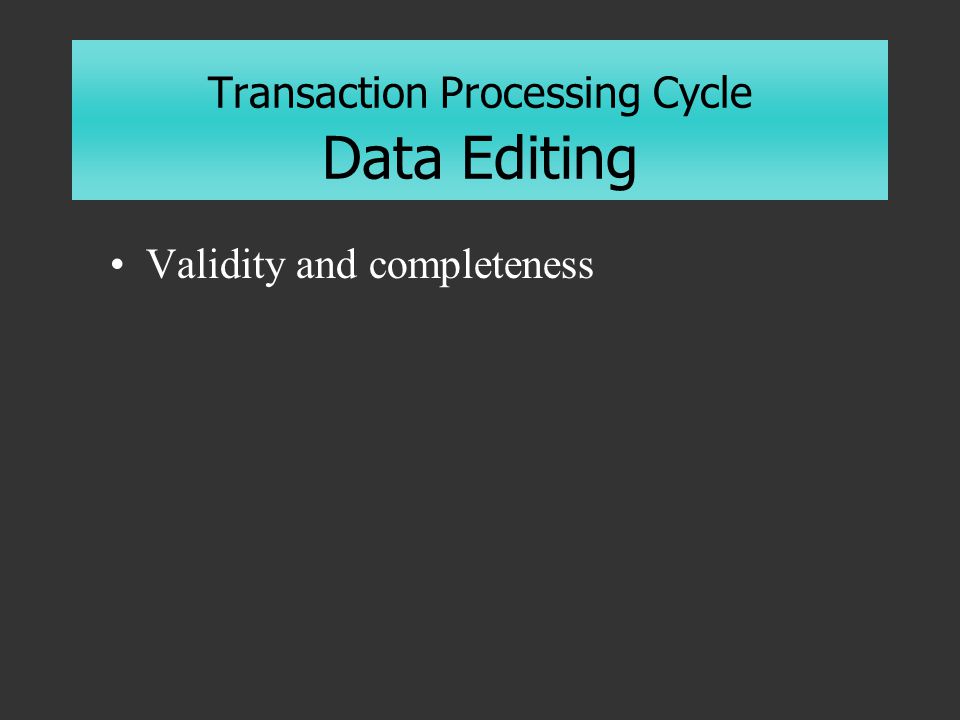 Transaction Processing Cycle
Data Editing

• Validity and completeness